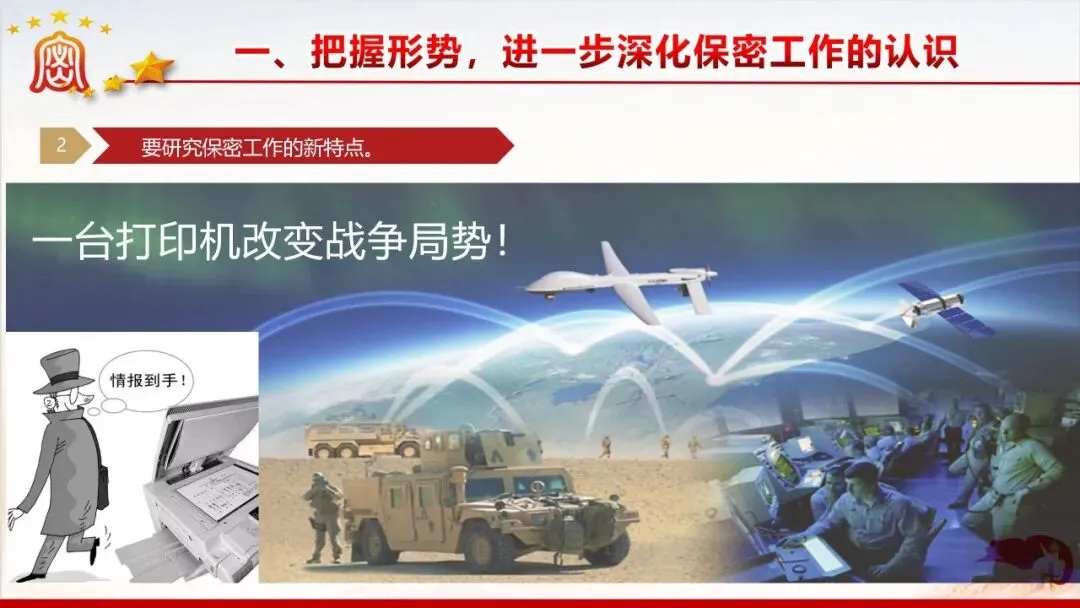 一、把握形势，进一步深化保密工作的认识

2 要研究保密工作的新特点。

一台打印机改变战争局势！

情报到手！